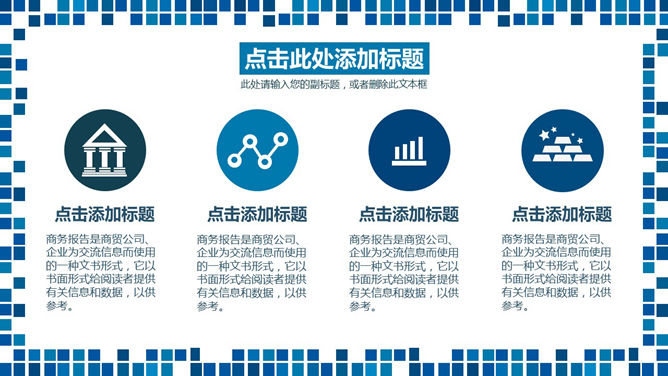 点击此处添加标题

此处请输入您的副标题，或者删除此文本框

点击添加标题

商务报告是商贸公司、企业为交流信息而使用的一种文书形式，它以书面形式给阅读者提供有关信息和数据，以供参考。

点击添加标题

商务报告是商贸公司、企业为交流信息而使用的一种文书形式，它以书面形式给阅读者提供有关信息和数据，以供参考。

点击添加标题

商务报告是商贸公司、企业为交流信息而使用的一种文书形式，它以书面形式给阅读者提供有关信息和数据，以供参考。

点击添加标题

商务报告是商贸公司、企业为交流信息而使用的一种文书形式，它以书面形式给阅读者提供有关信息和数据，以供参考。